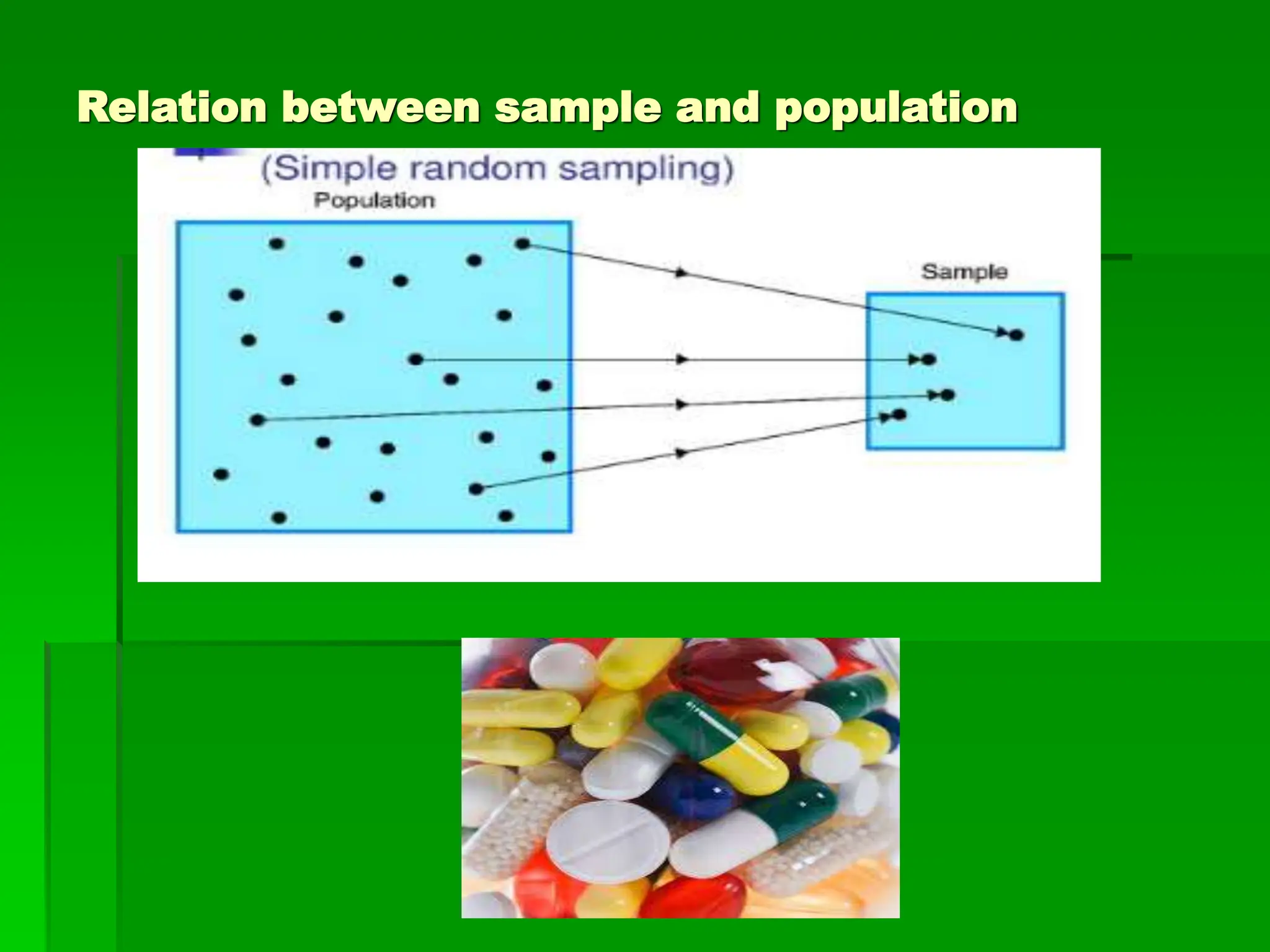 Relation between sample and population

(Simple random sampling)

Population

Sample